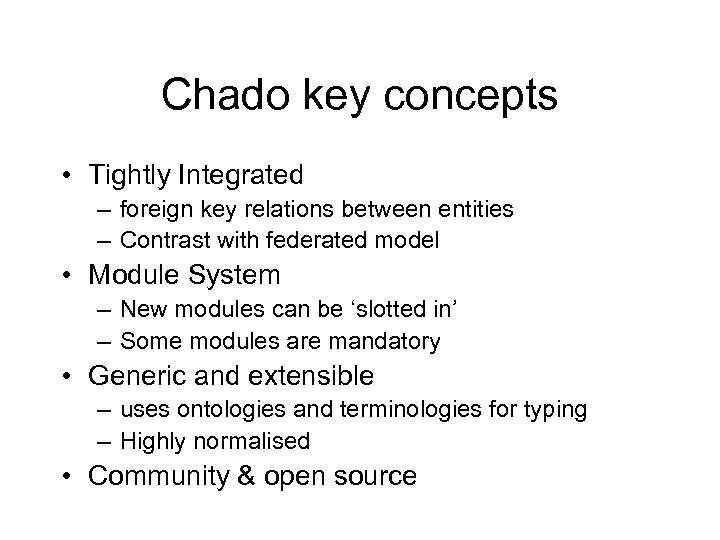 Chado key concepts

• Tightly Integrated
– foreign key relations between entities
– Contrast with federated model
• Module System
– New modules can be ‘slotted in’
– Some modules are mandatory
• Generic and extensible
– uses ontologies and terminologies for typing
– Highly normalised
• Community & open source